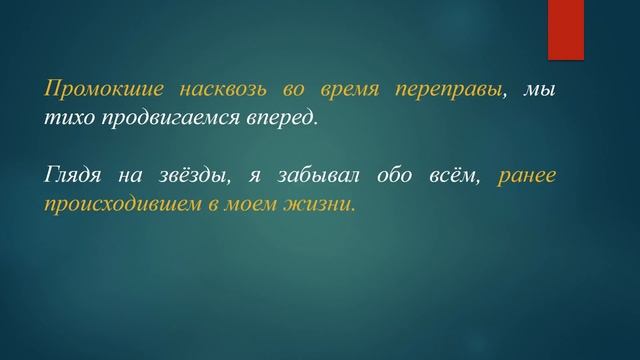 Промокшие насквозь во время переправы, мы тихо продвигаемся вперед.

Глядя на звёзды, я забывал обо всём, ранее происходившем в моем жизни.